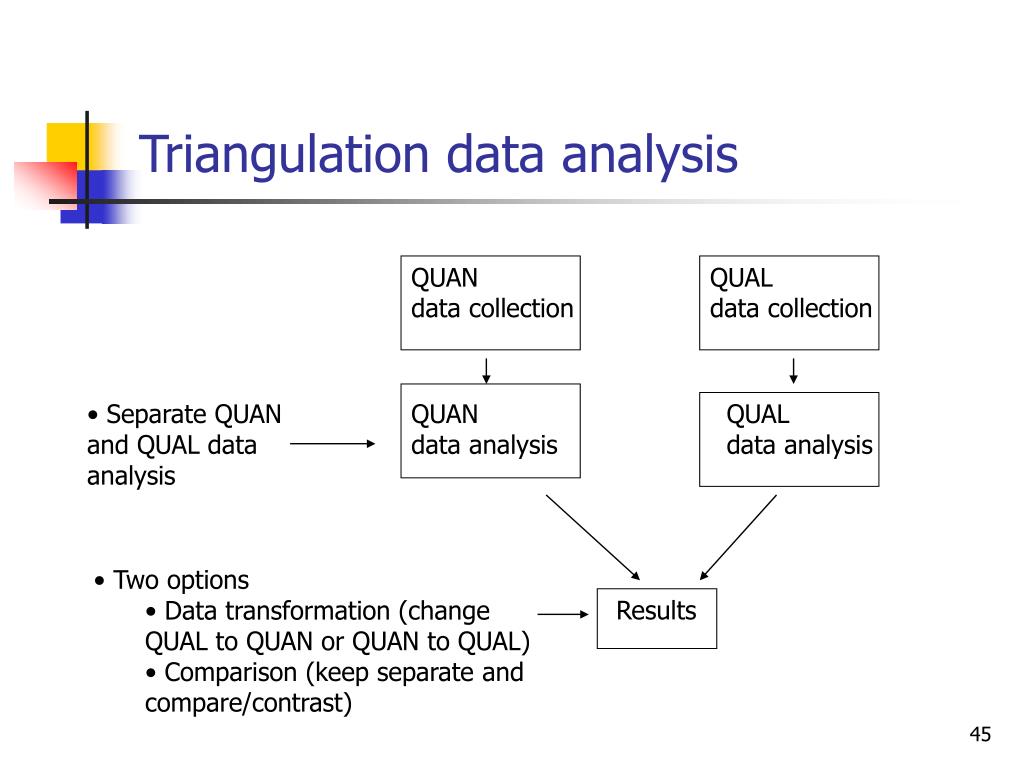 Triangulation data analysis

QUAN
data collection

QUAL
data collection

• Separate QUAN and QUAL data analysis

QUAN
data analysis

QUAL
data analysis

• Two options
• Data transformation (change QUAL to QUAN or QUAN to QUAL)
• Comparison (keep separate and compare/contrast)

Results

45